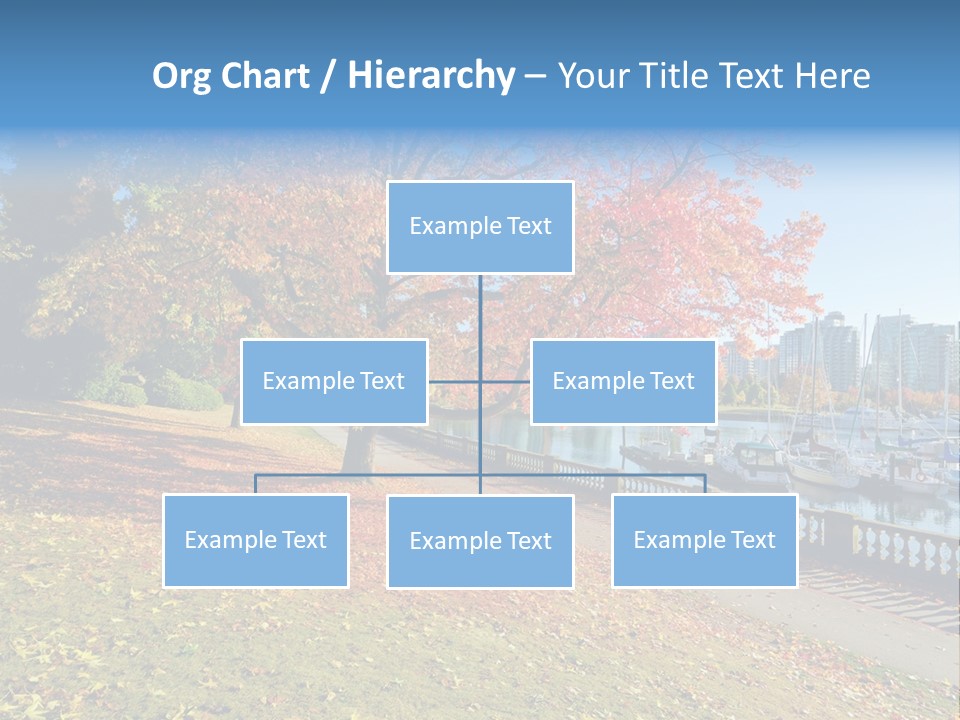 Org Chart / Hierarchy – Your Title Text Here

Example Text

Example Text

Example Text

Example Text

Example Text

Example Text